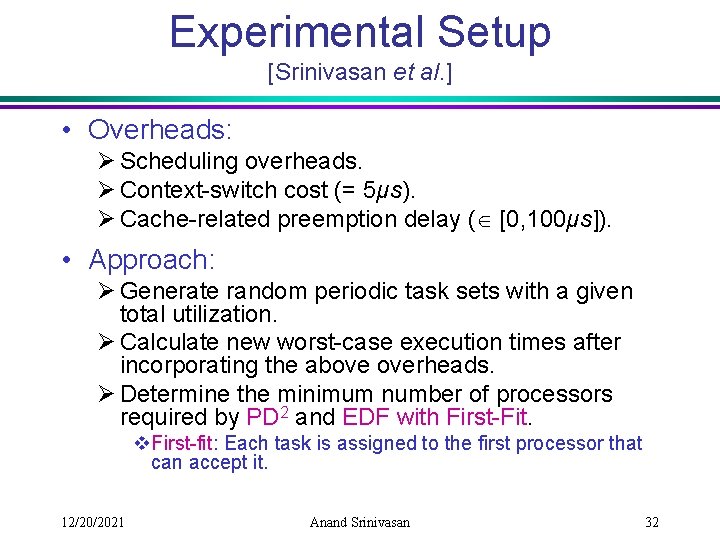 Experimental Setup
[Srinivasan et al.]

• Overheads:
➢ Scheduling overheads.
➢ Context-switch cost (= 5$\mu s$).
➢ Cache-related preemption delay ($\in$ [0,100$\mu s$]).

• Approach:
➢ Generate random periodic task sets with a given total utilization.
➢ Calculate new worst-case execution times after incorporating the above overheads.
➢ Determine the minimum number of processors required by PD$^2$ and EDF with First-Fit.
❖ First-fit: Each task is assigned to the first processor that can accept it.

12/20/2021
Anand Srinivasan
32